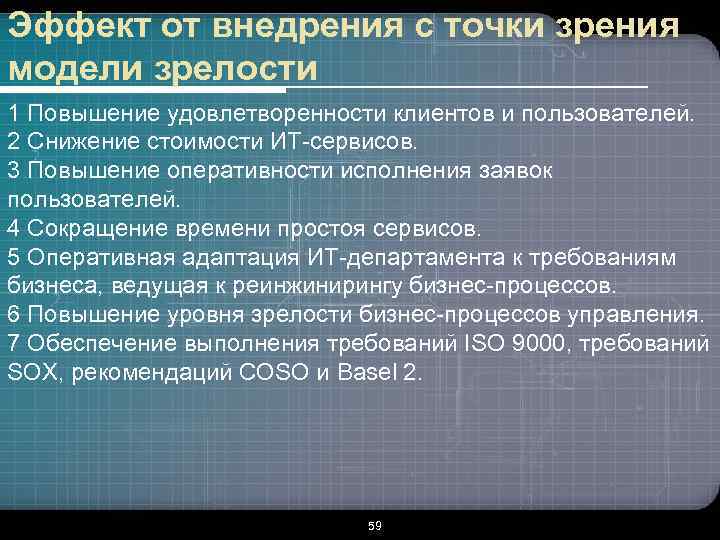 Эффект от внедрения с точки зрения модели зрелости

1 Повышение удовлетворенности клиентов и пользователей.
2 Снижение стоимости ИТ-сервисов.
3 Повышение оперативности исполнения заявок пользователей.
4 Сокращение времени простоя сервисов.
5 Оперативная адаптация ИТ-департамента к требованиям бизнеса, ведущая к реинжинирингу бизнес-процессов.
6 Повышение уровня зрелости бизнес-процессов управления.
7 Обеспечение выполнения требований ISO 9000, требований SOX, рекомендаций COSO и Basel 2.

59